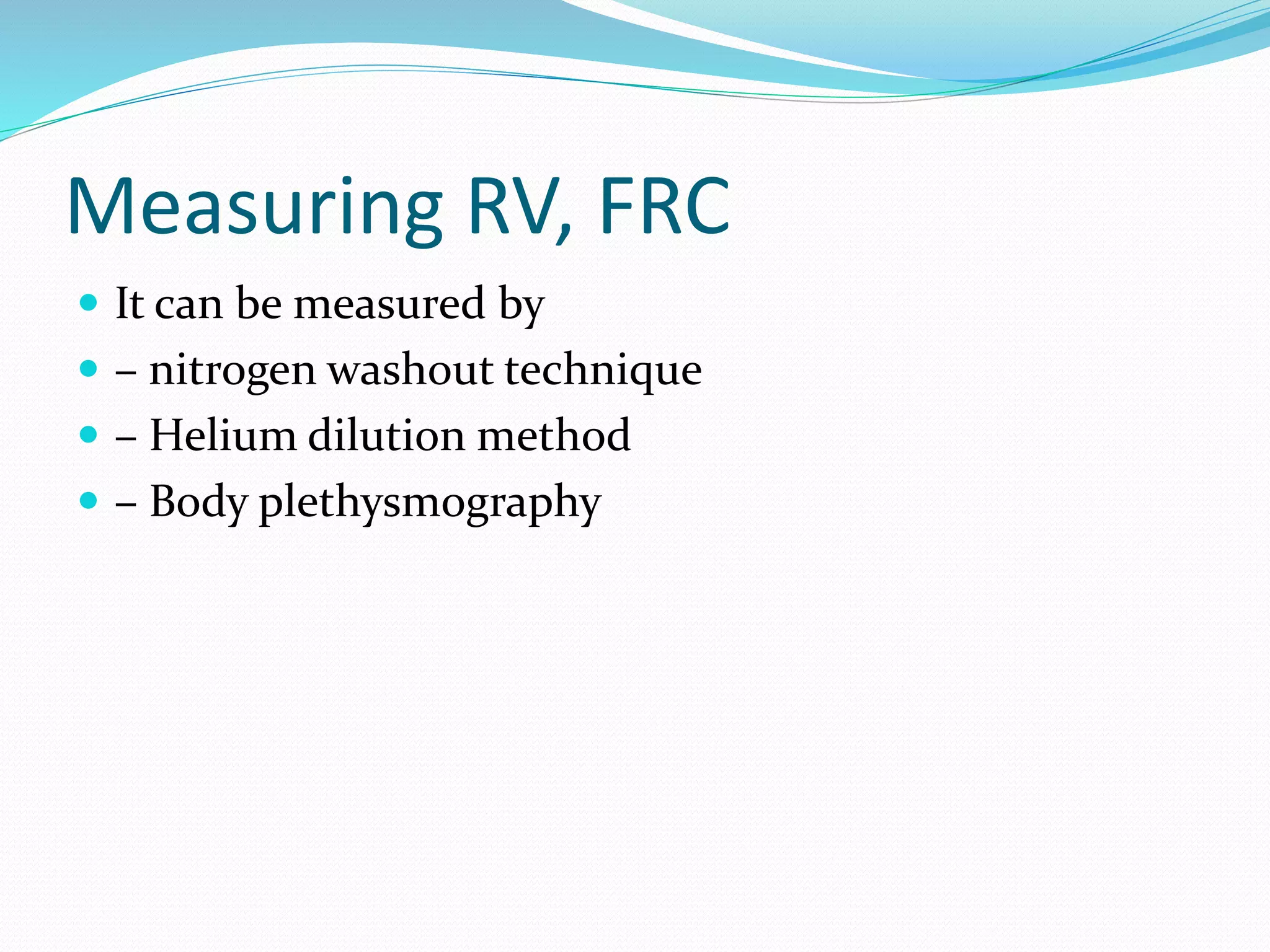 Measuring RV, FRC

- It can be measured by
- – nitrogen washout technique
- – Helium dilution method
- – Body plethysmography